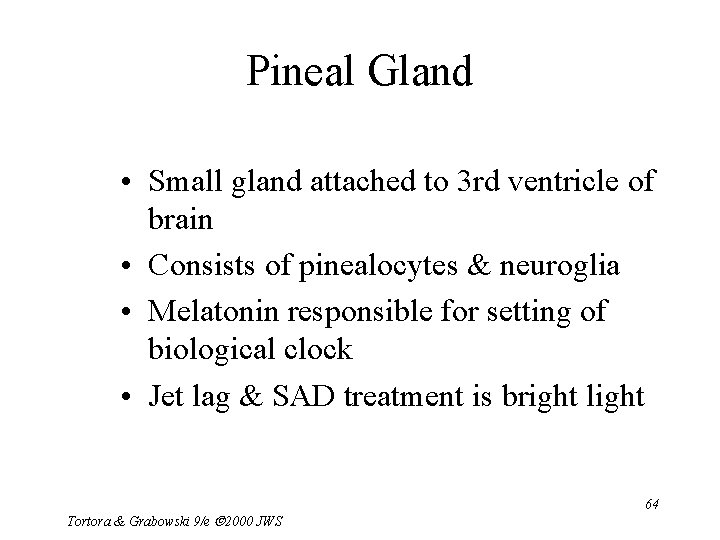 Pineal Gland

• Small gland attached to 3rd ventricle of brain
• Consists of pinealocytes & neuroglia
• Melatonin responsible for setting of biological clock
• Jet lag & SAD treatment is bright light

64

Tortora & Grabowski 9/e ©2000 JWS